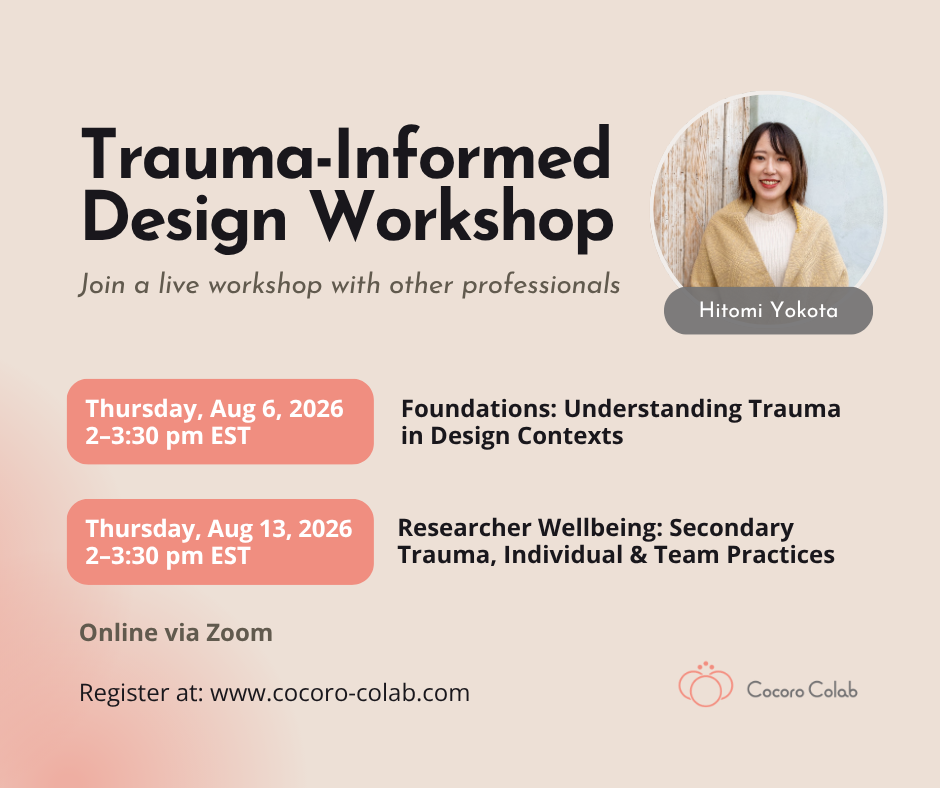 Trauma-Informed Design Workshop

Join a live workshop with other professionals

Hitomi Yokota

Thursday, Aug 6, 2026
2–3:30 pm EST

Foundations: Understanding Trauma in Design Contexts

Thursday, Aug 13, 2026
2–3:30 pm EST

Researcher Wellbeing: Secondary Trauma, Individual & Team Practices

Online via Zoom

Register at: www.cocoro-colab.com

Cocoro Colab